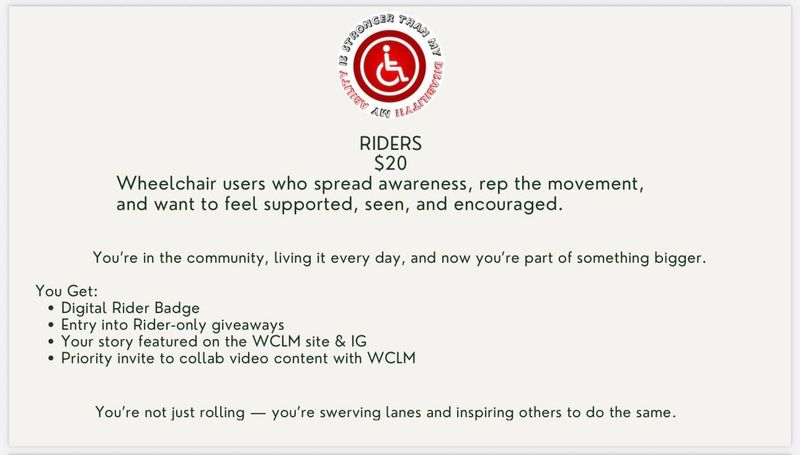 MY ABILITY IS STRONGER THAN MY DISABILITY!!

RIDERS
$20
Wheelchair users who spread awareness, rep the movement, and want to feel supported, seen, and encouraged.

You're in the community, living it every day, and now you're part of something bigger.

You Get:
• Digital Rider Badge
• Entry into Rider-only giveaways
• Your story featured on the WCLM site & IG
• Priority invite to collab video content with WCLM

You're not just rolling — you're swerving lanes and inspiring others to do the same.